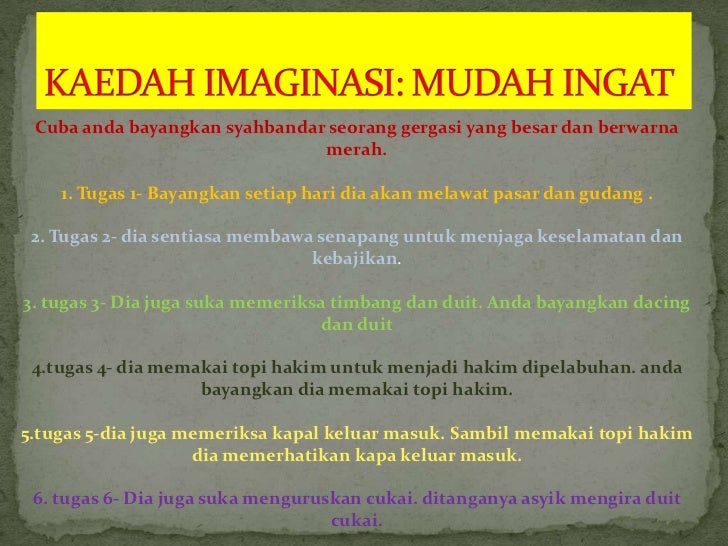 KAEDAH IMAGINASI: MUDAH INGAT

Cuba anda bayangkan syahbandar seorang gergasi yang besar dan berwarna merah.

1. Tugas 1- Bayangkan setiap hari dia akan melawat pasar dan gudang .

2. Tugas 2- dia sentiasa membawa senapang untuk menjaga keselamatan dan kebajikan.

3. tugas 3- Dia juga suka memeriksa timbang dan duit. Anda bayangkan dacing dan duit

4.tugas 4- dia memakai topi hakim untuk menjadi hakim dipelabuhan. anda bayangkan dia memakai topi hakim.

5.tugas 5-dia juga memeriksa kapal keluar masuk. Sambil memakai topi hakim dia memerhatikan kapa keluar masuk.

6. tugas 6- Dia juga suka menguruskan cukai. ditanganya asyik mengira duit cukai.